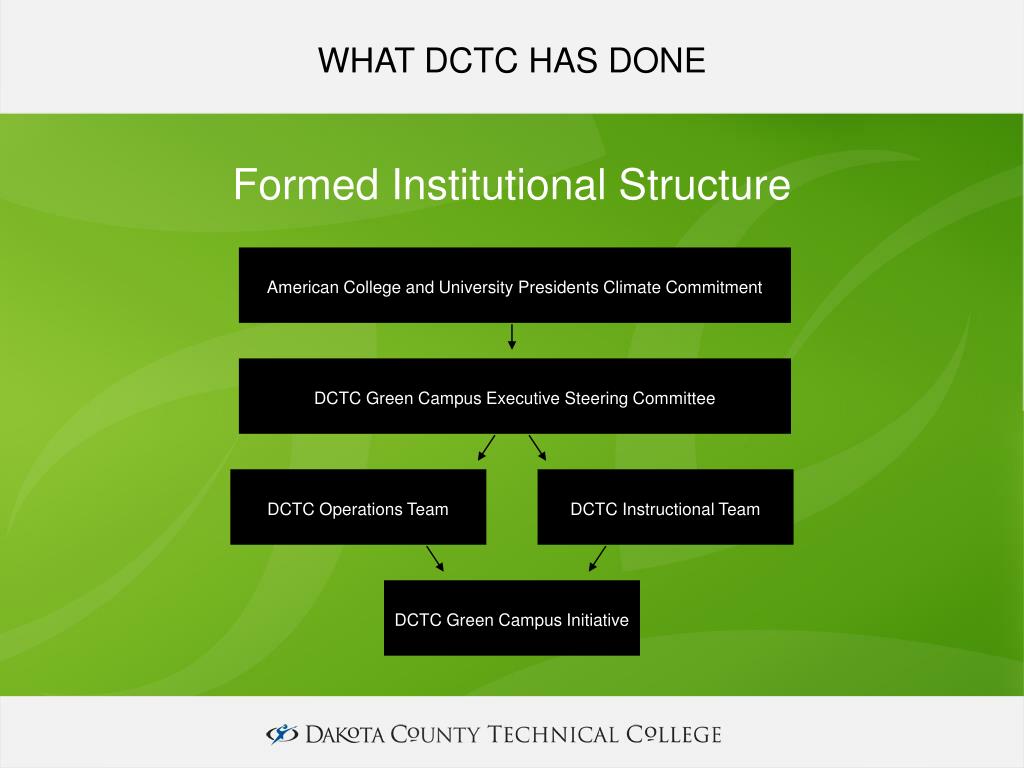 WHAT DCTC HAS DONE

Formed Institutional Structure

American College and University Presidents Climate Commitment

DCTC Green Campus Executive Steering Committee

DCTC Operations Team

DCTC Instructional Team

DCTC Green Campus Initiative

DAKOTA COUNTY TECHNICAL COLLEGE